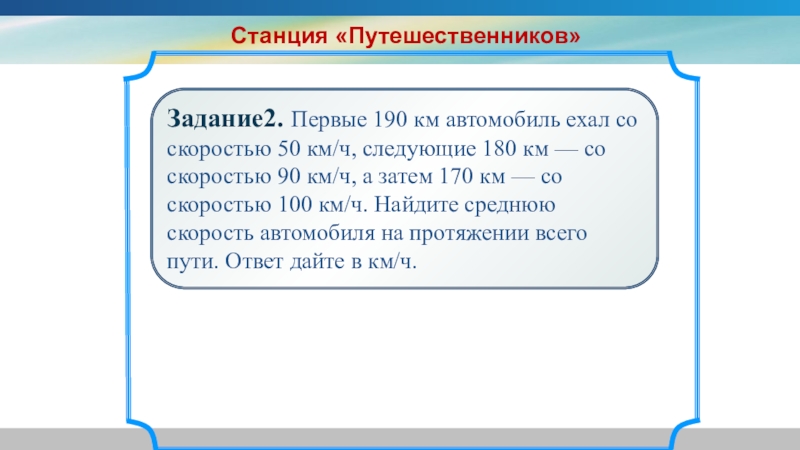 Станция «Путешественников»

Задание2. Первые 190 км автомобиль ехал со скоростью 50 км/ч, следующие 180 км — со скоростью 90 км/ч, а затем 170 км — со скоростью 100 км/ч. Найдите среднюю скорость автомобиля на протяжении всего пути. Ответ дайте в км/ч.